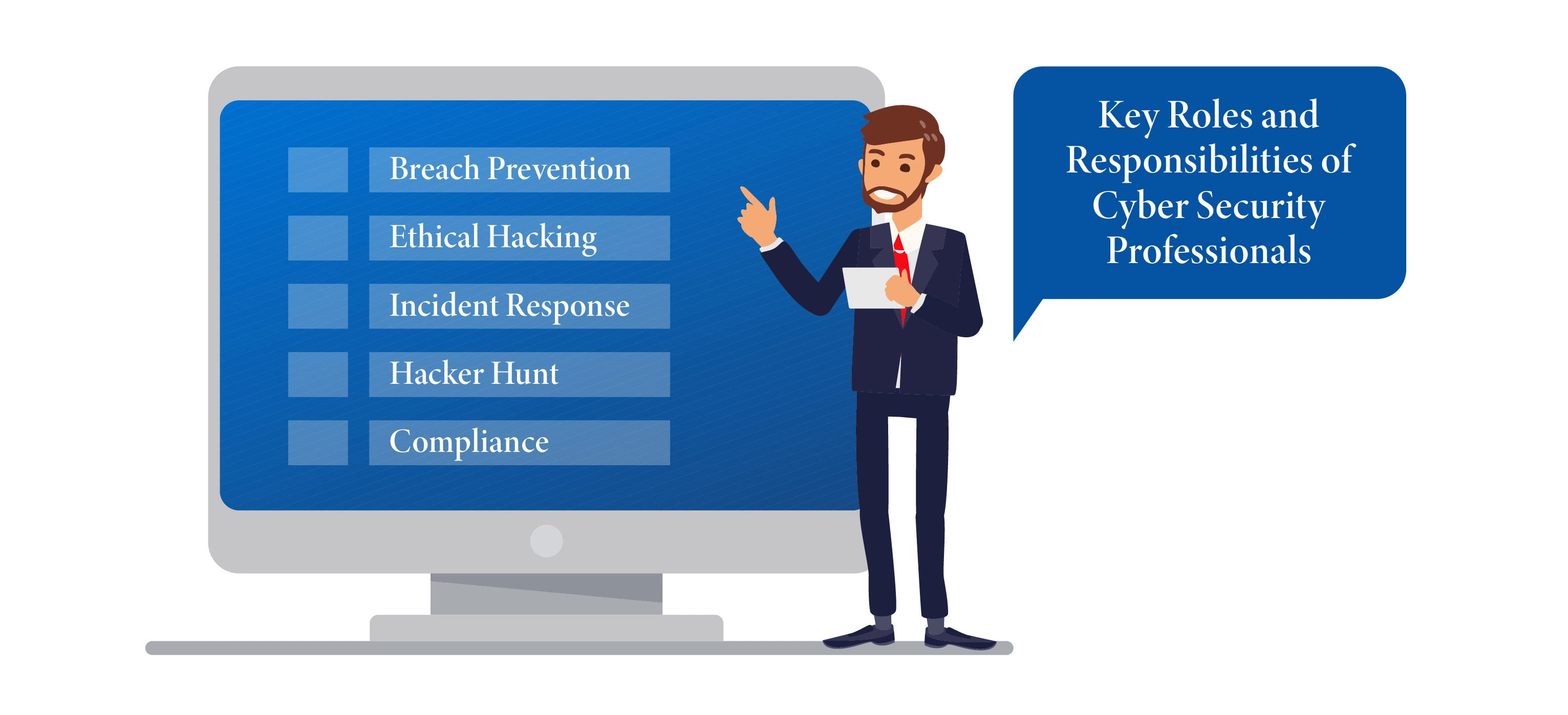 Breach Prevention

Ethical Hacking

Incident Response

Hacker Hunt

Compliance

Key Roles and Responsibilities of Cyber Security Professionals